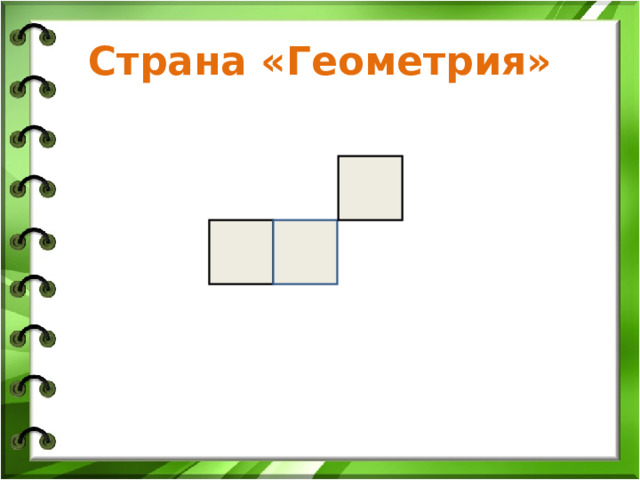 Страна «Геометрия»